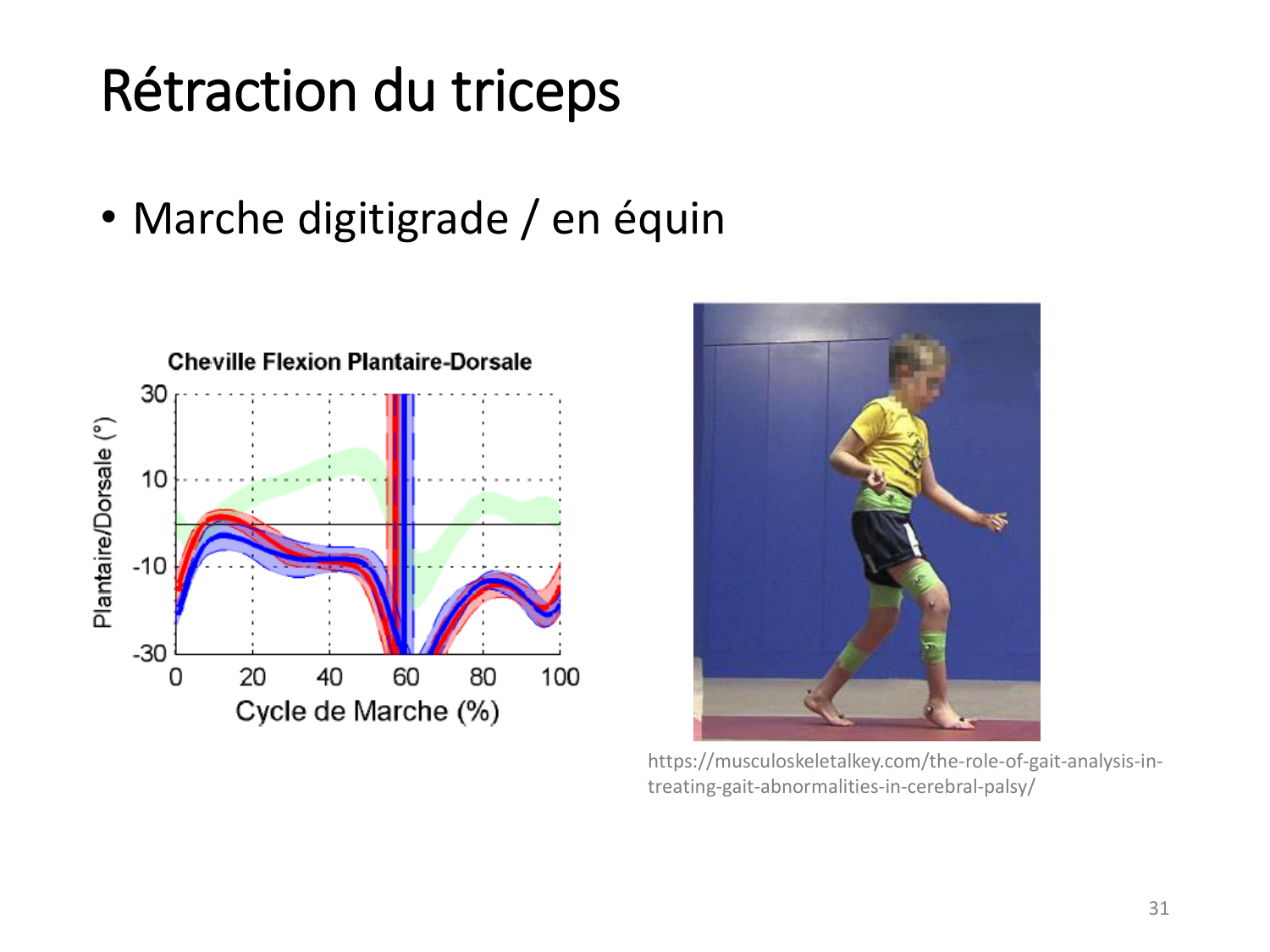 Rétraction du triceps

• Marche digitigrade / en équin

Cheville Flexion Plantaire-Dorsale

Plantaire/Dorsale (°)

30
10
-10
-30

0 20 40 60 80 100

Cycle de Marche (%)

https://musculoskeletalkey.com/the-role-of-gait-analysis-in-treating-gait-abnormalities-in-cerebral-palsy/

31